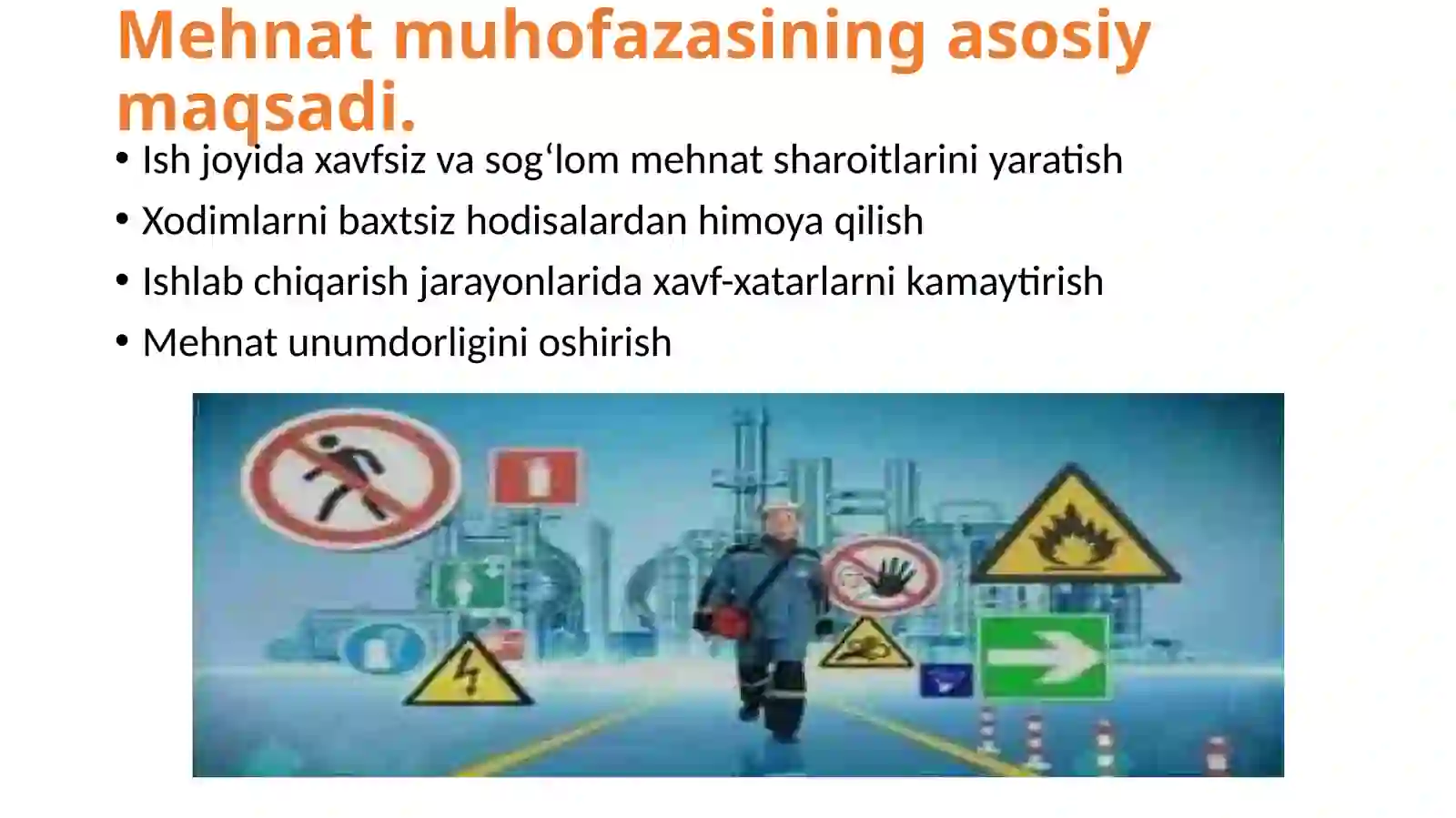 Mehnat muhofazasining asosiy maqsadi.

• Ish joyida xavfsiz va sog‘lom mehnat sharoitlarini yaratish
• Xodimlarni baxtsiz hodisalardan himoya qilish
• Ishlab chiqarish jarayonlarida xavf-xatarlarni kamaytirish
• Mehnat unumdorligini oshirish